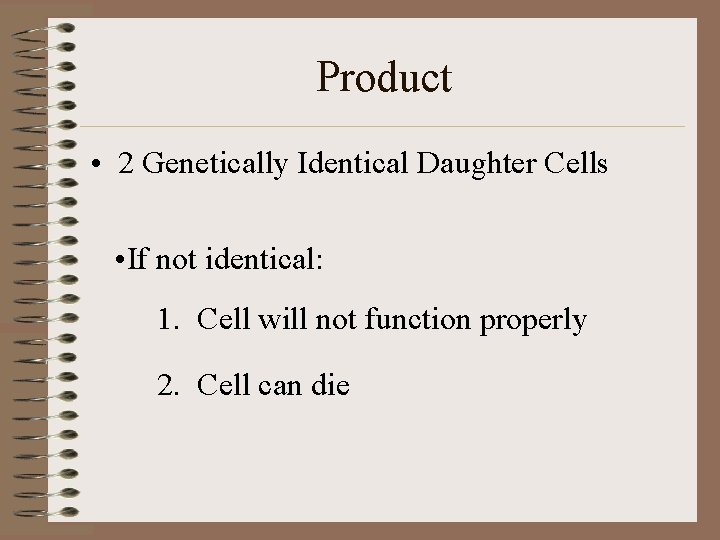 Product

• 2 Genetically Identical Daughter Cells

•If not identical:

1. Cell will not function properly

2. Cell can die